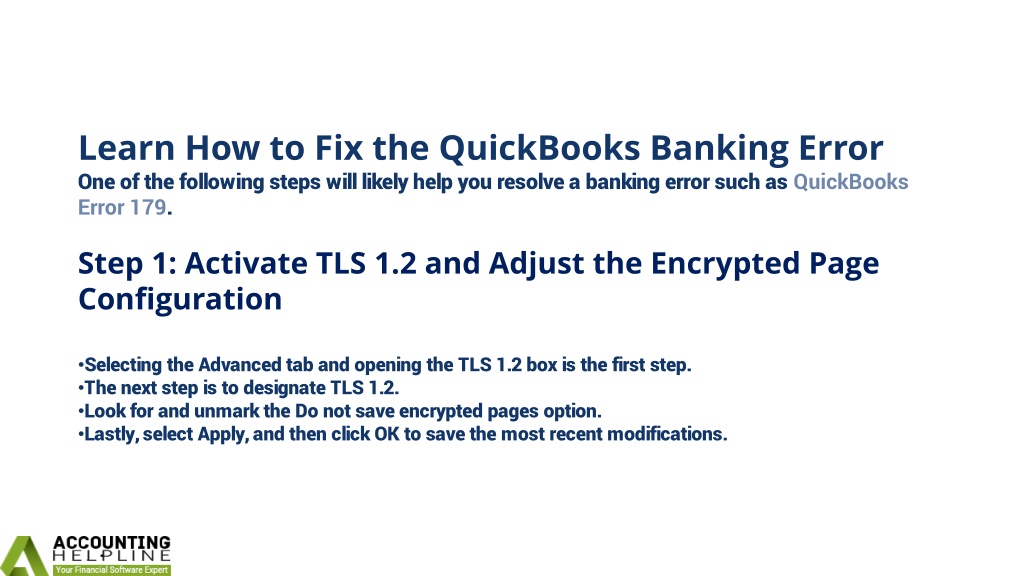 Learn How to Fix the QuickBooks Banking Error
One of the following steps will likely help you resolve a banking error such as QuickBooks Error 179.

Step 1: Activate TLS 1.2 and Adjust the Encrypted Page Configuration

•Selecting the Advanced tab and opening the TLS 1.2 box is the first step.
•The next step is to designate TLS 1.2.
•Look for and unmark the Do not save encrypted pages option.
•Lastly, select Apply, and then click OK to save the most recent modifications.

ACCOUNTING HELPLINE
Your Financial Software Expert